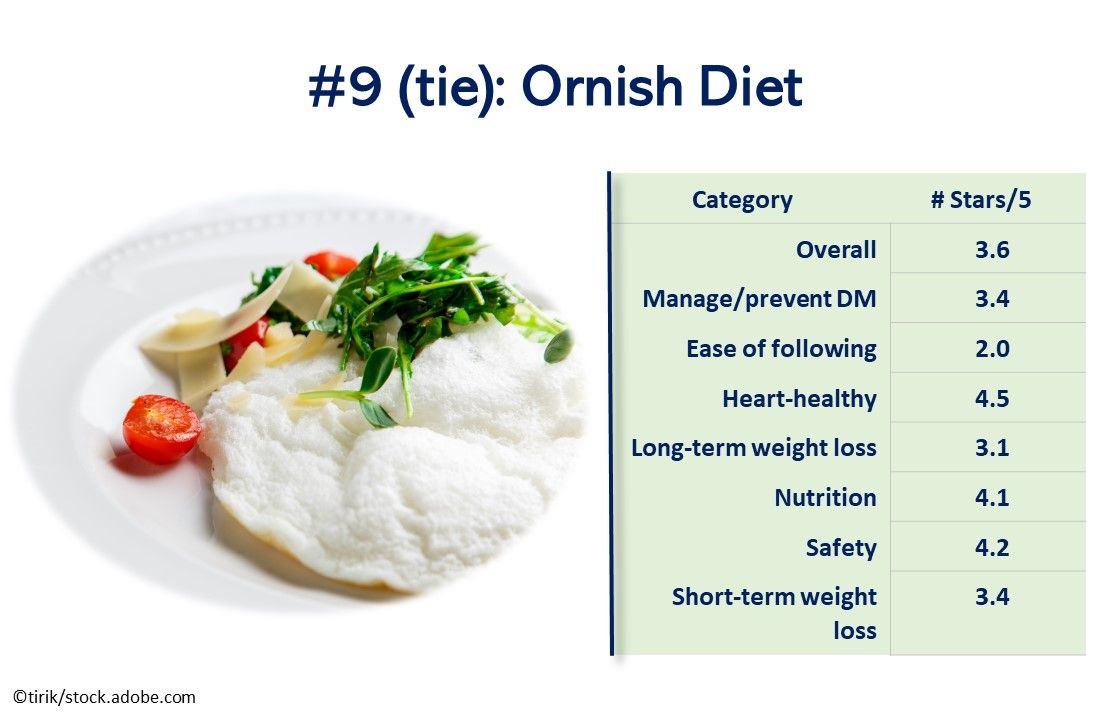 #9 (tie): Ornish Diet

| Category | # Stars/5 |
|---|---|
| Overall | 3.6 |
| Manage/prevent DM | 3.4 |
| Ease of following | 2.0 |
| Heart-healthy | 4.5 |
| Long-term weight loss | 3.1 |
| Nutrition | 4.1 |
| Safety | 4.2 |
| Short-term weight loss | 3.4 |

©tirik/stock.adobe.com